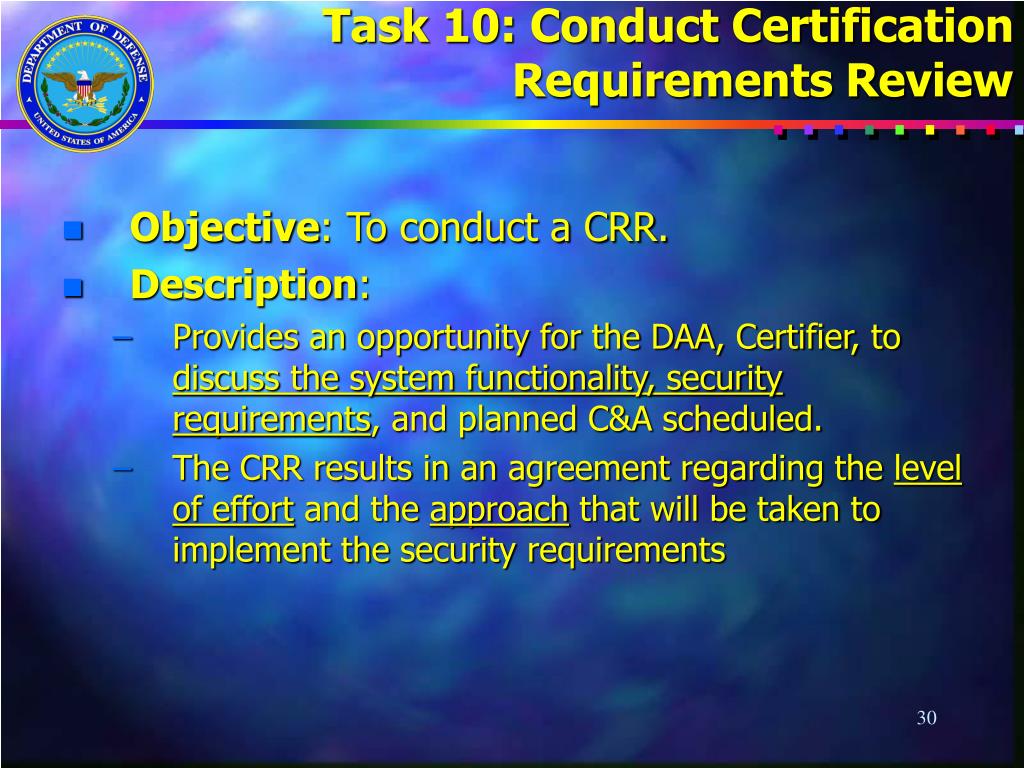 DEPARTMENT OF DEFENSE
UNITED STATES OF AMERICA

Task 10: Conduct Certification Requirements Review

Objective: To conduct a CRR.

Description:

– Provides an opportunity for the DAA, Certifier, to discuss the system functionality, security requirements, and planned C&A scheduled.

– The CRR results in an agreement regarding the level of effort and the approach that will be taken to implement the security requirements

30